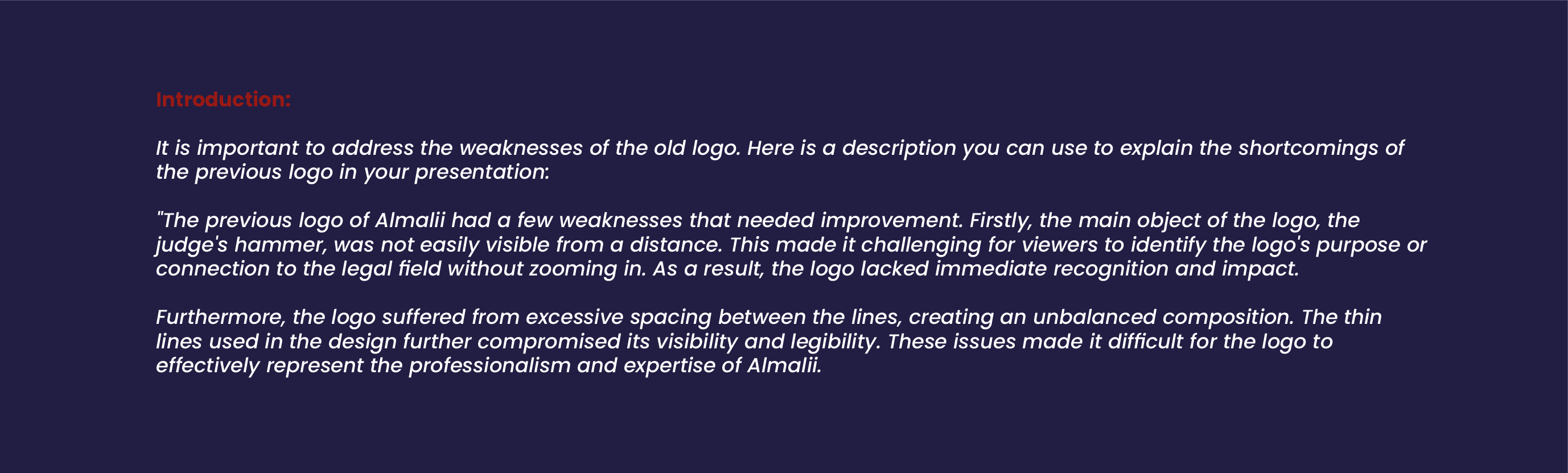 Introduction:

It is important to address the weaknesses of the old logo. Here is a description you can use to explain the shortcomings of the previous logo in your presentation:

"The previous logo of Almalii had a few weaknesses that needed improvement. Firstly, the main object of the logo, the judge's hammer, was not easily visible from a distance. This made it challenging for viewers to identify the logo's purpose or connection to the legal field without zooming in. As a result, the logo lacked immediate recognition and impact.

Furthermore, the logo suffered from excessive spacing between the lines, creating an unbalanced composition. The thin lines used in the design further compromised its visibility and legibility. These issues made it difficult for the logo to effectively represent the professionalism and expertise of Almalii.